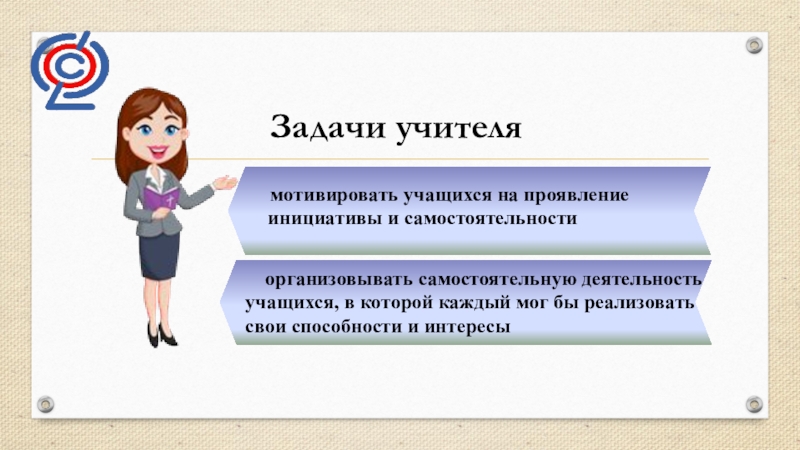 Задачи учителя

мотивировать учащихся на проявление инициативы и самостоятельности

организовывать самостоятельную деятельность учащихся, в которой каждый мог бы реализовать свои способности и интересы